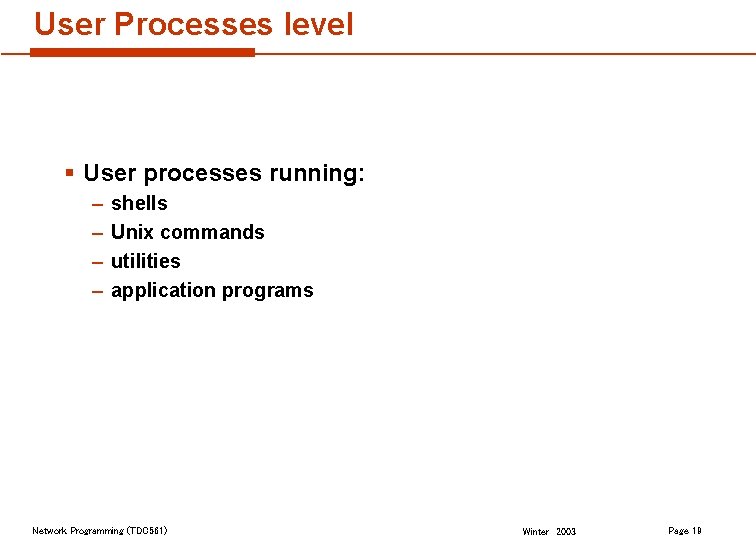 User Processes level

▪ User processes running:
– shells
– Unix commands
– utilities
– application programs

Network Programming (TDC561)

Winter 2003

Page 19